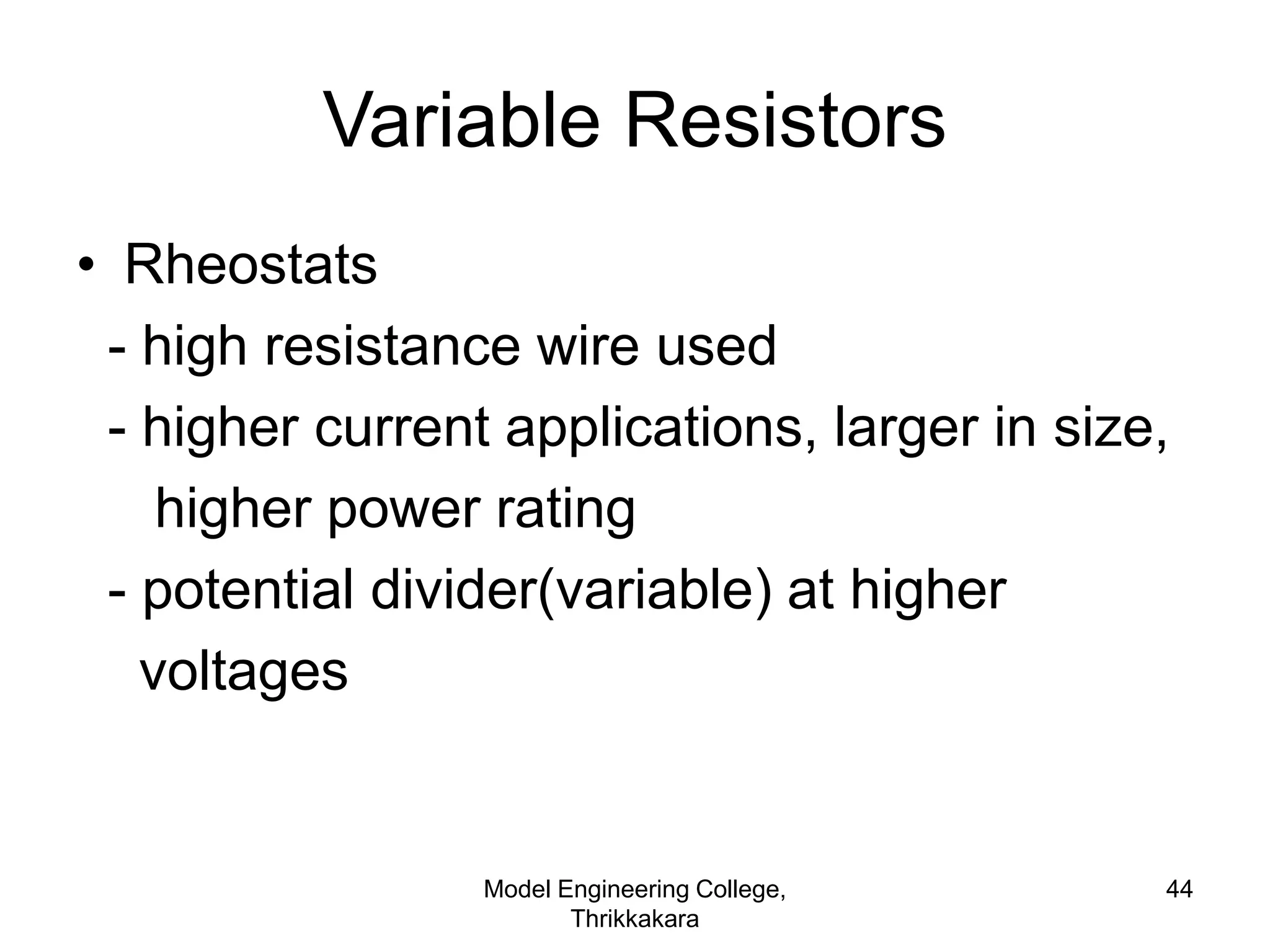 Variable Resistors

• Rheostats
- high resistance wire used
- higher current applications, larger in size, higher power rating
- potential divider(variable) at higher voltages

Model Engineering College, Thrikkakara

44